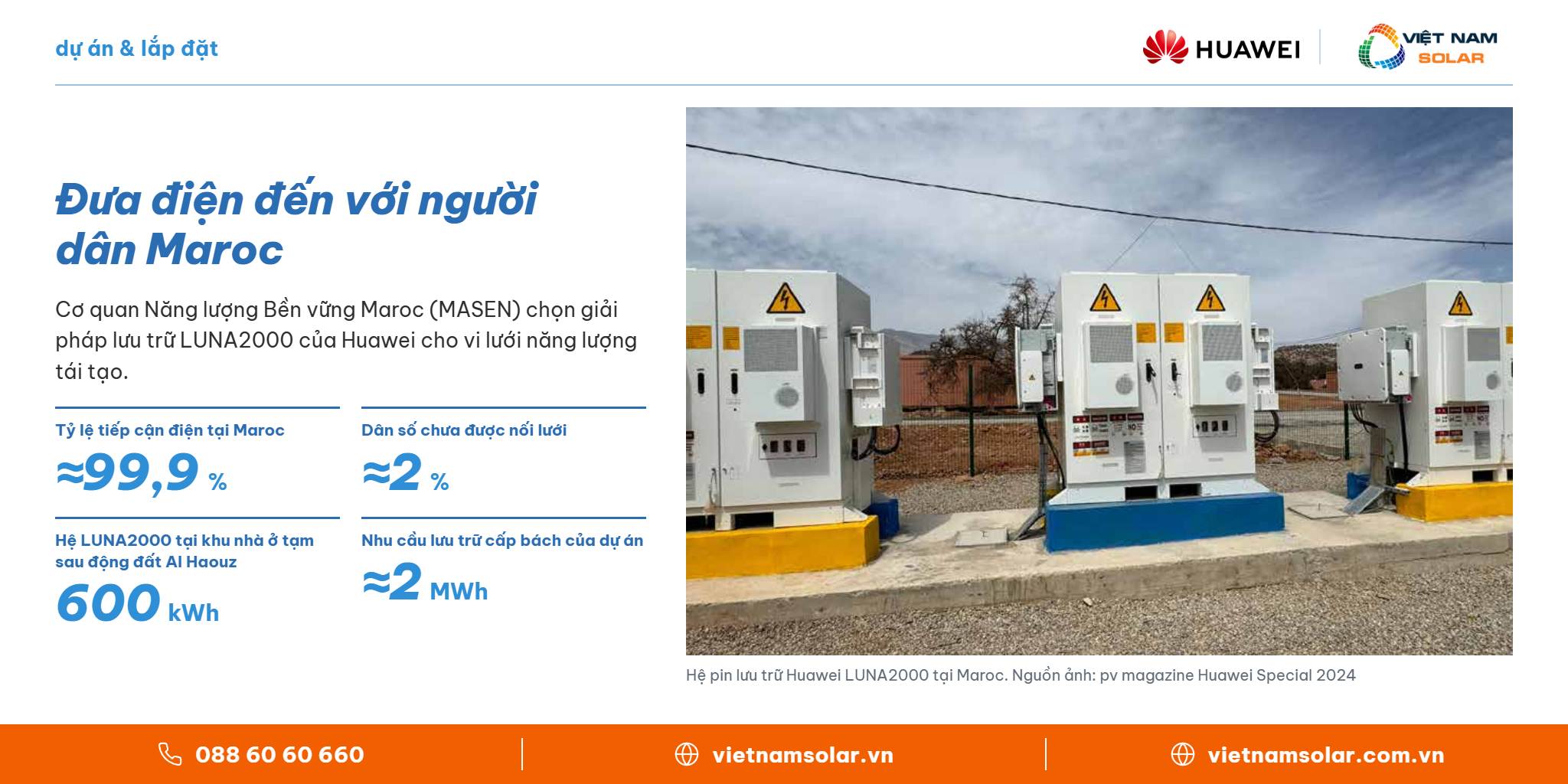 dự án & lắp đặt

HUAWEI

VIỆT NAM SOLAR

Đưa điện đến với người dân Maroc

Cơ quan Năng lượng Bền vững Maroc (MASEN) chọn giải pháp lưu trữ LUNA2000 của Huawei cho vi lưới năng lượng tái tạo.

Tỷ lệ tiếp cận điện tại Maroc
≈99,9 %

Dân số chưa được nối lưới
≈2 %

Hệ LUNA2000 tại khu nhà ở tạm sau động đất Al Haouz
600 kWh

Nhu cầu lưu trữ cấp bách của dự án
≈2 MWh

Hệ pin lưu trữ Huawei LUNA2000 tại Maroc. Nguồn ảnh: pv magazine Huawei Special 2024

088 60 60 660

vietnamsolar.vn

vietnamsolar.com.vn